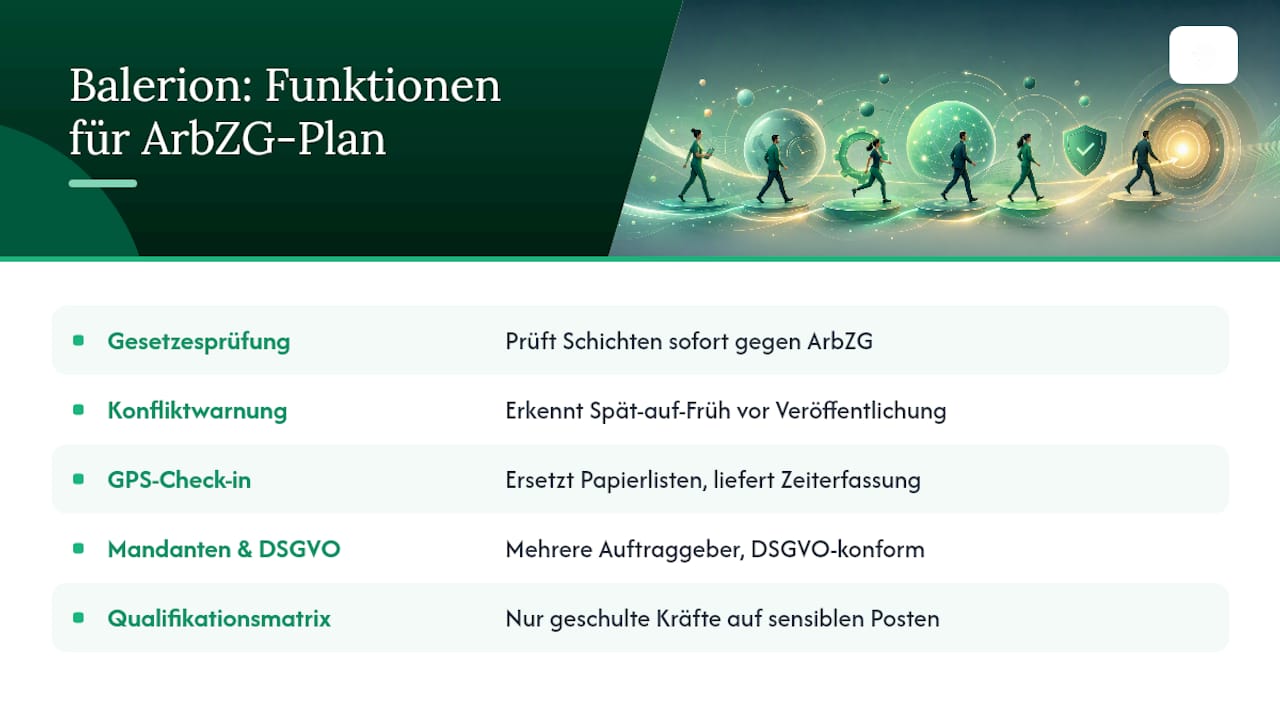 Balerion: Funktionen für ArbZG-Plan

| | |
|---|---|
| Gesetzesprüfung | Prüft Schichten sofort gegen ArbZG |
| Konfliktwarnung | Erkennt Spät-auf-Früh vor Veröffentlichung |
| GPS-Check-in | Ersetzt Papierlisten, liefert Zeiterfassung |
| Mandanten & DSGVO | Mehrere Auftraggeber, DSGVO-konform |
| Qualifikationsmatrix | Nur geschulte Kräfte auf sensiblen Posten |